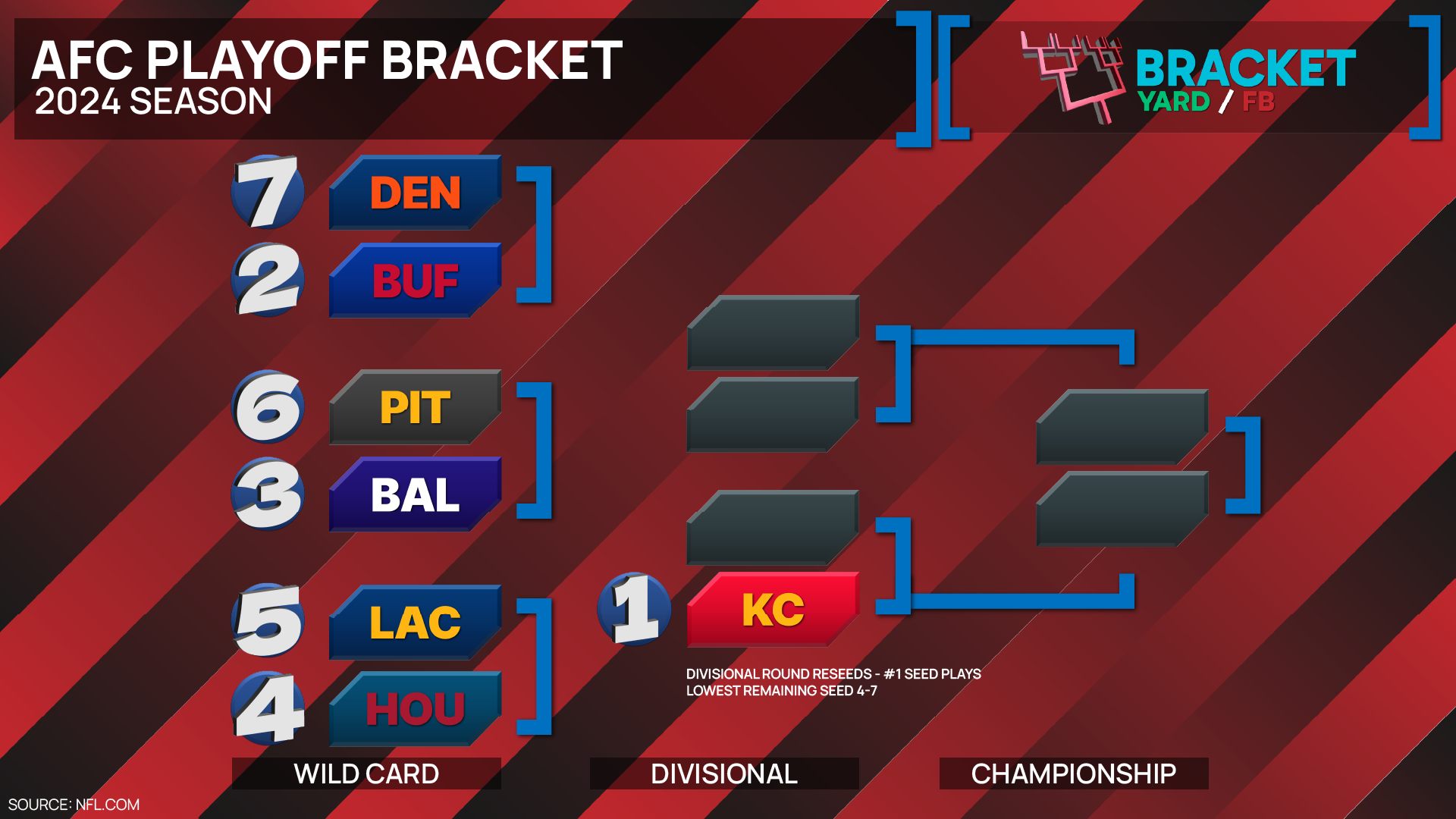 AFC PLAYOFF BRACKET
2024 SEASON

BRACKET
YARD / FB

7 DEN
2 BUF
6 PIT
3 BAL
5 LAC
4 HOU

1 KC

DIVISIONAL ROUND RESEEDS - #1 SEED PLAYS LOWEST REMAINING SEED 4-7

WILD CARD
DIVISIONAL
CHAMPIONSHIP

SOURCE: NFL.COM